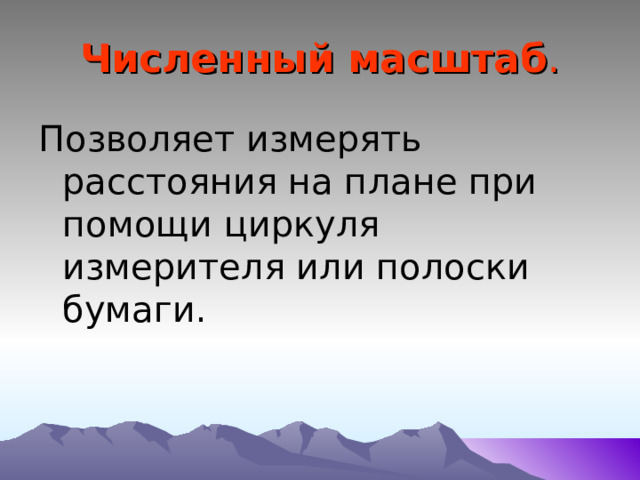 Численный масштаб.

Позволяет измерять расстояния на плане при помощи циркуля измерителя или полоски бумаги.